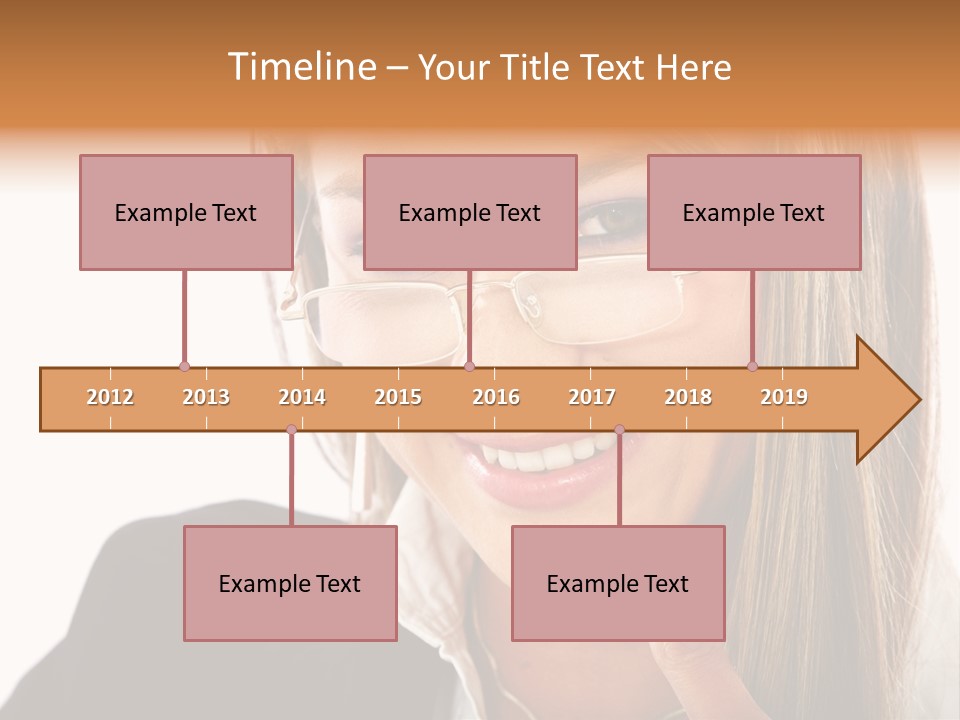 Timeline – Your Title Text Here

Example Text

Example Text

Example Text

2012 2013 2014 2015 2016 2017 2018 2019

Example Text

Example Text